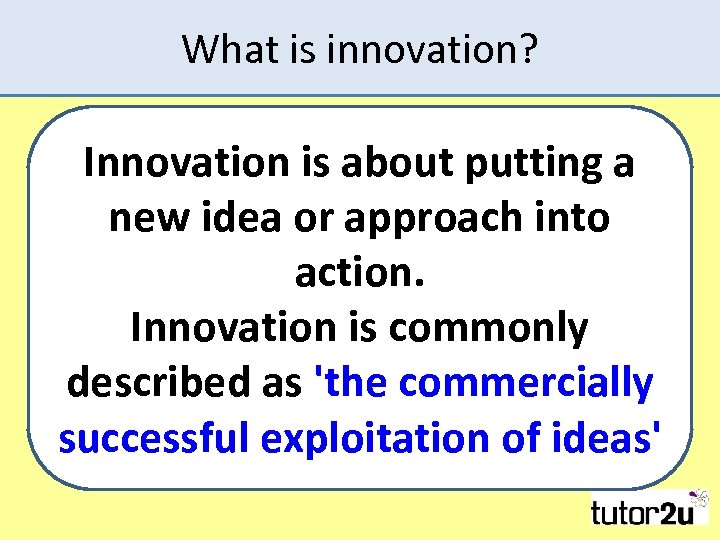 What is innovation?

Innovation is about putting a new idea or approach into action.
Innovation is commonly described as 'the commercially successful exploitation of ideas'

tutor2u